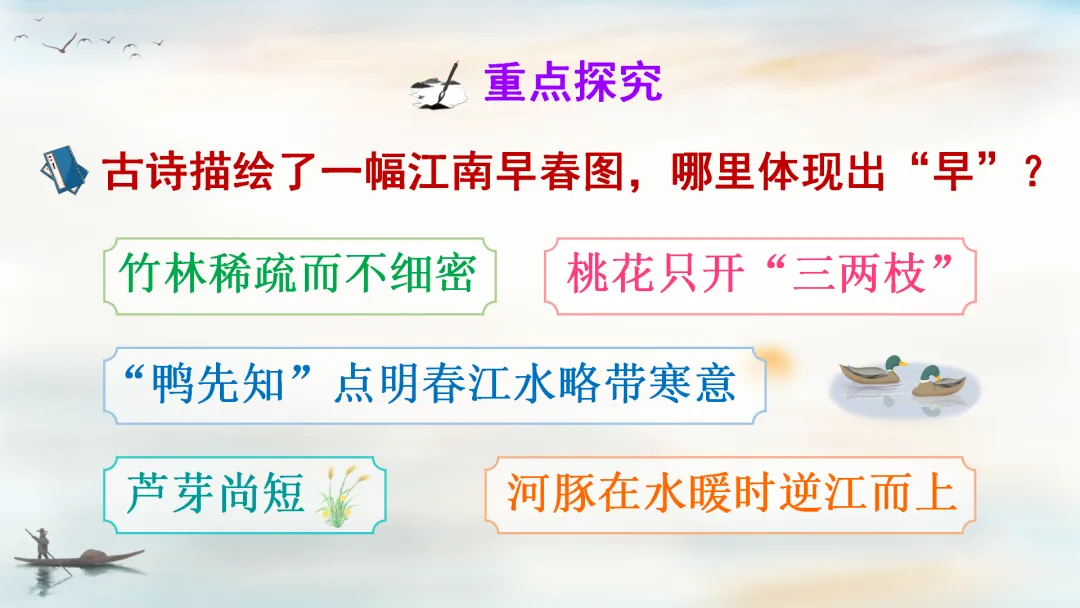 重点探究

古诗描绘了一幅江南早春图，哪里体现出“早”？

竹林稀疏而不细密

桃花只开“三两枝”

“鸭先知”点明春江水略带寒意

芦芽尚短

河豚在水暖时逆江而上